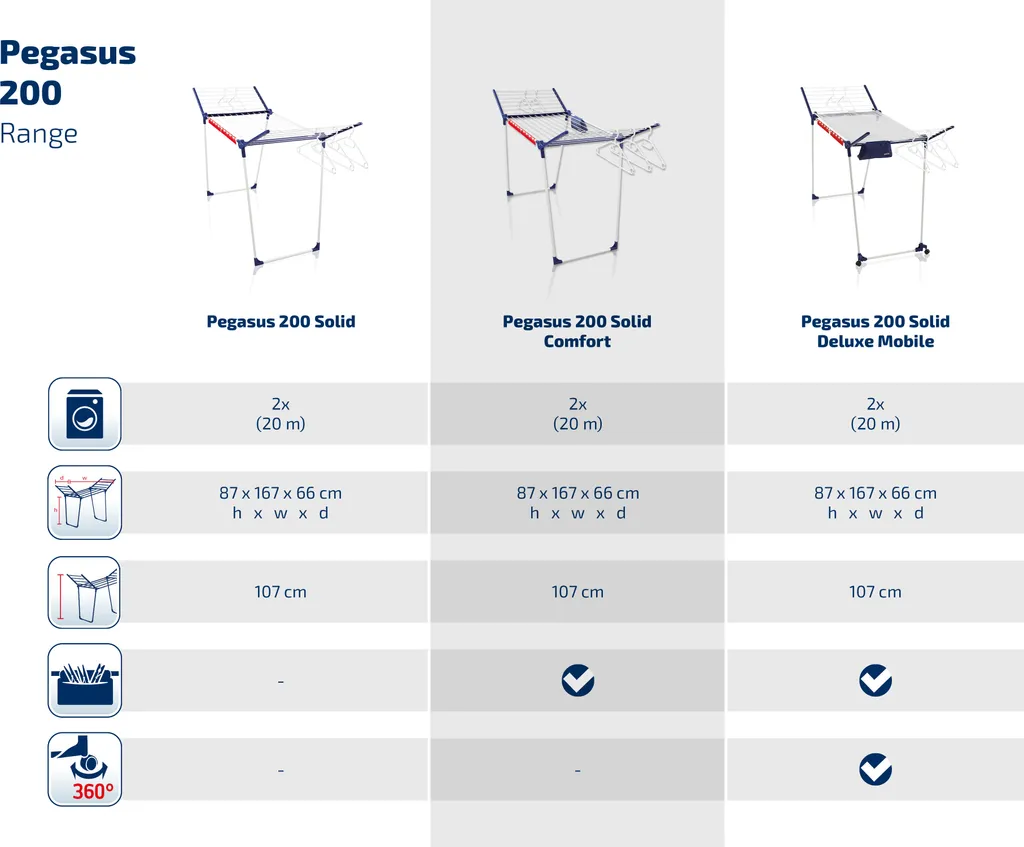 Pegasus 200 Range

| | Pegasus 200 Solid | Pegasus 200 Solid Comfort | Pegasus 200 Solid Deluxe Mobile |
|---|---|---|---|
| | 2x (20 m) | 2x (20 m) | 2x (20 m) |
| d w h | 87 x 167 x 66 cm h x w x d | 87 x 167 x 66 cm h x w x d | 87 x 167 x 66 cm h x w x d |
| | 107 cm | 107 cm | 107 cm |
| | - | ✓ | ✓ |
| 360° | - | - | ✓ |